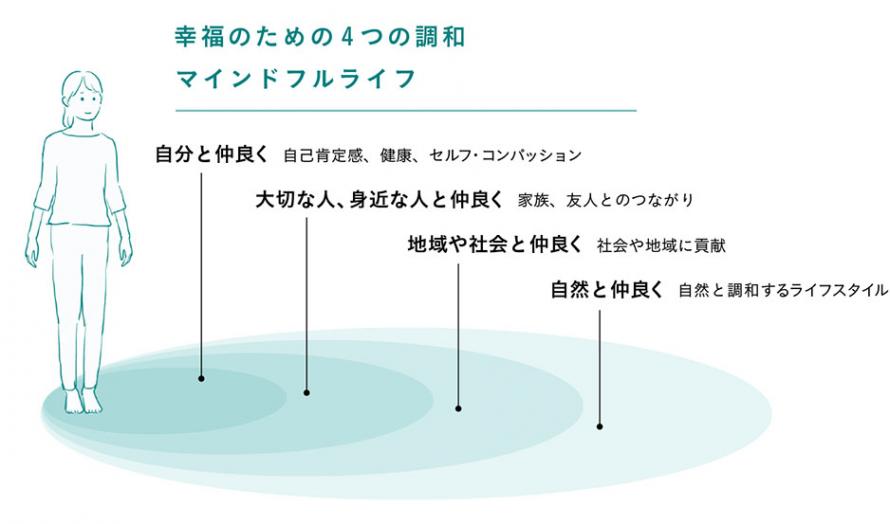 幸福のための4つの調和
マインドフルライフ

自分と仲良く 自己肯定感、健康、セルフ・コンパッション

大切な人、身近な人と仲良く 家族、友人とのつながり

地域や社会と仲良く 社会や地域に貢献

自然と仲良く 自然と調和するライフスタイル